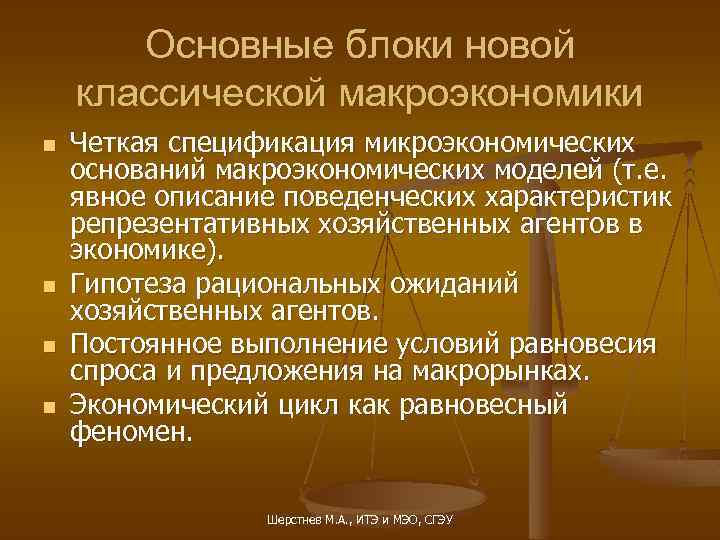 Основные блоки новой классической макроэкономики

■ Четкая спецификация микроэкономических оснований макроэкономических моделей (т.е. явное описание поведенческих характеристик репрезентативных хозяйственных агентов в экономике).
■ Гипотеза рациональных ожиданий хозяйственных агентов.
■ Постоянное выполнение условий равновесия спроса и предложения на макрорынках.
■ Экономический цикл как равновесный феномен.

Шерстнев М.А., ИТЭ и МЭО, СГЭУ